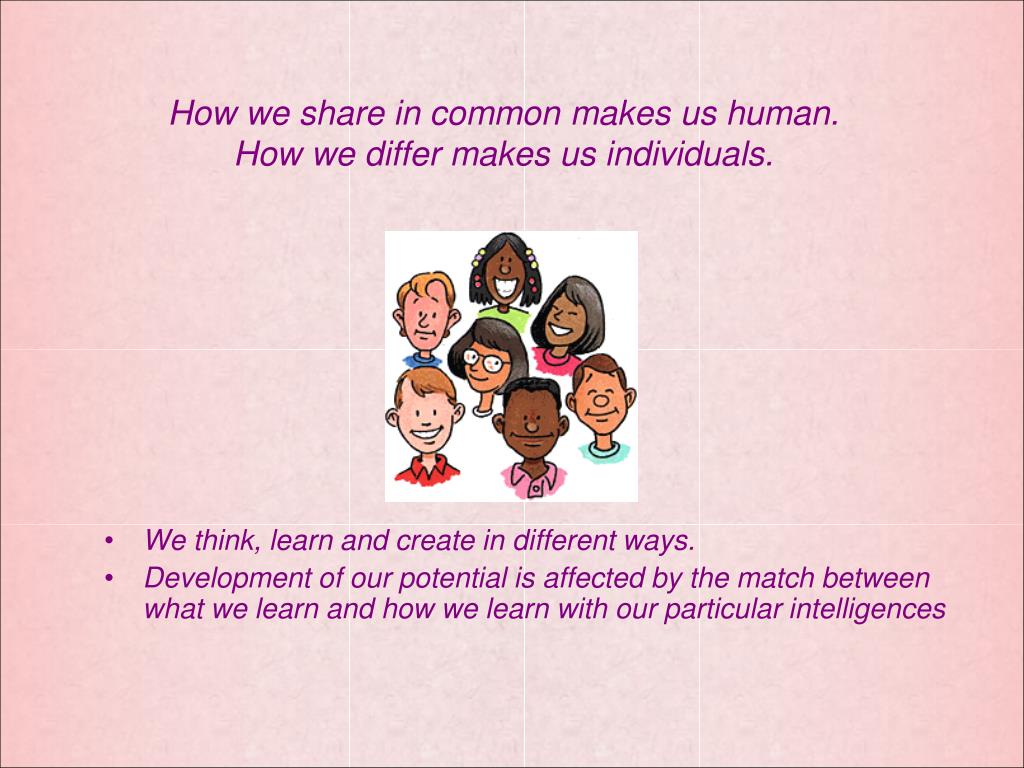 How we share in common makes us human.
How we differ makes us individuals.

• We think, learn and create in different ways.
• Development of our potential is affected by the match between what we learn and how we learn with our particular intelligences